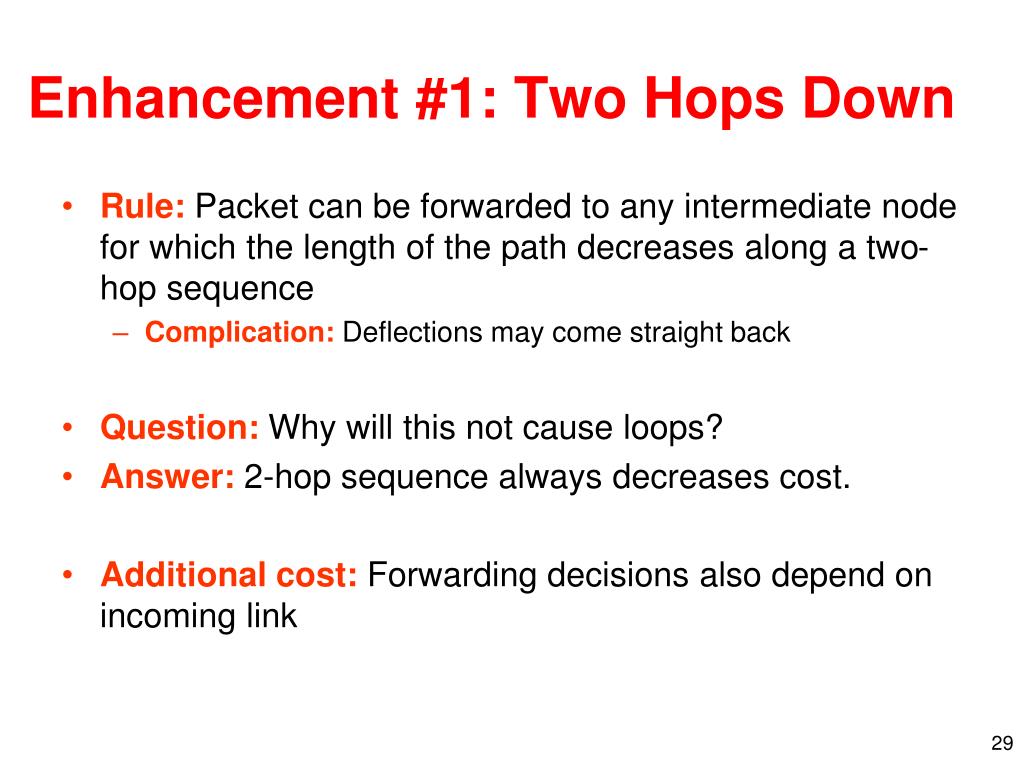 Enhancement #1: Two Hops Down

• Rule: Packet can be forwarded to any intermediate node for which the length of the path decreases along a two-hop sequence
  – Complication: Deflections may come straight back

• Question: Why will this not cause loops?
• Answer: 2-hop sequence always decreases cost.

• Additional cost: Forwarding decisions also depend on incoming link

29